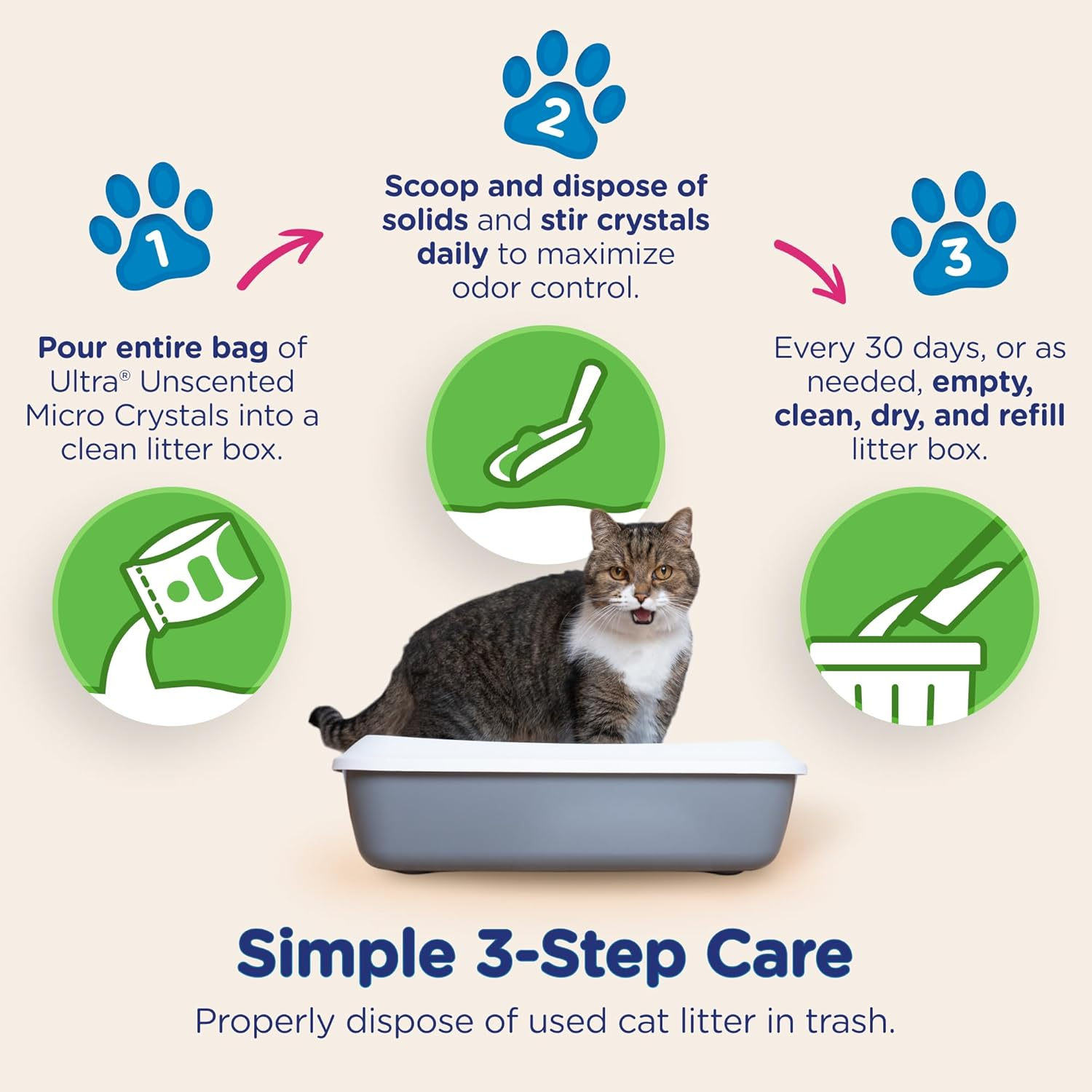 1

Pour entire bag of Ultra® Unscented Micro Crystals into a clean litter box.

2

Scoop and dispose of solids and stir crystals daily to maximize odor control.

3

Every 30 days, or as needed, empty, clean, dry, and refill litter box.

Simple 3-Step Care

Properly dispose of used cat litter in trash.